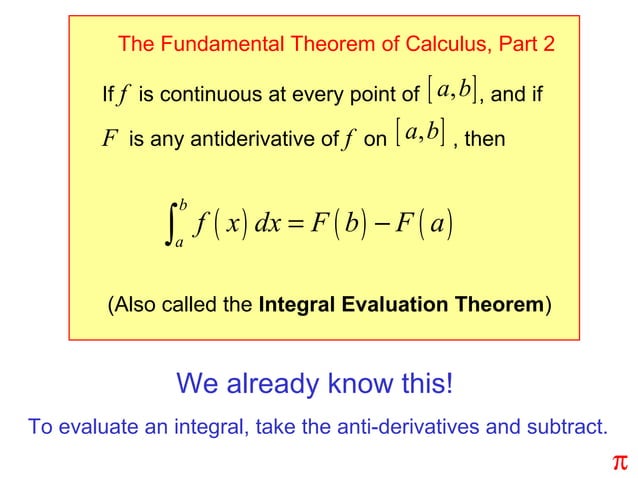 The Fundamental Theorem of Calculus, Part 2

If $f$ is continuous at every point of $[a,b]$, and if $F$ is any antiderivative of $f$ on $[a,b]$, then

$\int_a^b f(x)\,dx = F(b) - F(a)$

(Also called the **Integral Evaluation Theorem**)

We already know this!

To evaluate an integral, take the anti-derivatives and subtract.

$\pi$